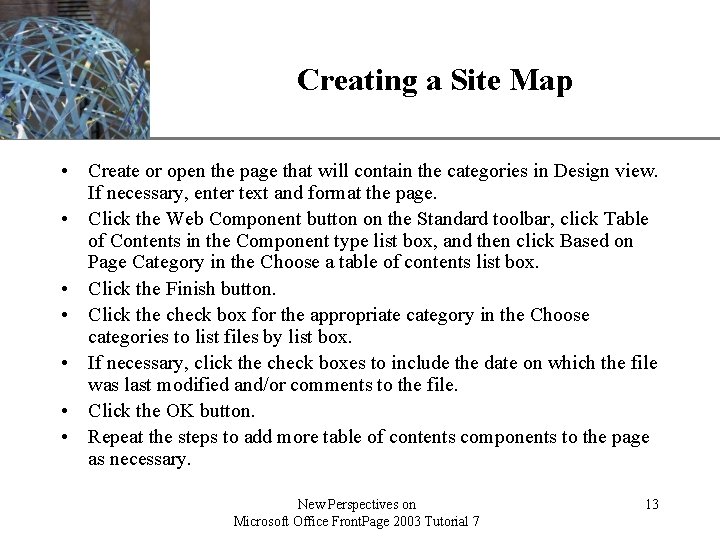 Creating a Site Map

• Create or open the page that will contain the categories in Design view. If necessary, enter text and format the page.
• Click the Web Component button on the Standard toolbar, click Table of Contents in the Component type list box, and then click Based on Page Category in the Choose a table of contents list box.
• Click the Finish button.
• Click the check box for the appropriate category in the Choose categories to list files by list box.
• If necessary, click the check boxes to include the date on which the file was last modified and/or comments to the file.
• Click the OK button.
• Repeat the steps to add more table of contents components to the page as necessary.

New Perspectives on
Microsoft Office FrontPage 2003 Tutorial 7

13